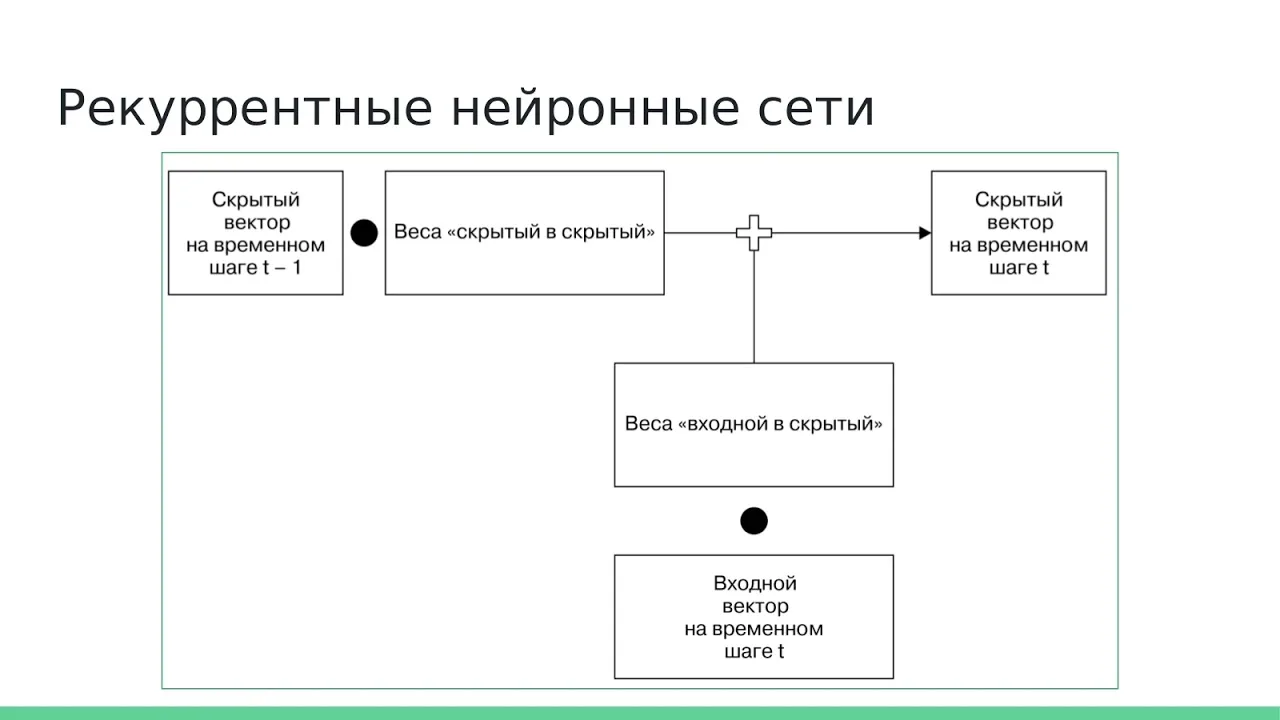 Рекуррентные нейронные сети

Скрытый вектор на временном шаге t – 1

Веса «скрытый в скрытый»

Скрытый вектор на временном шаге t

Веса «входной в скрытый»

Входной вектор на временном шаге t